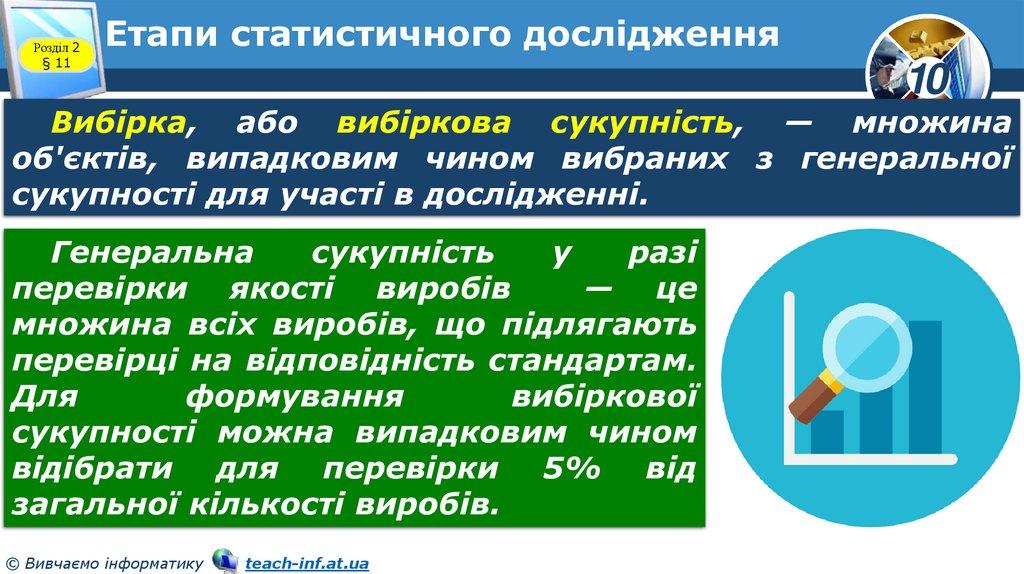 Розділ 2
§ 11

Етапи статистичного дослідження

10

Вибірка, або вибіркова сукупність, — множина об'єктів, випадковим чином вибраних з генеральної сукупності для участі в дослідженні.

Генеральна сукупність у разі перевірки якості виробів — це множина всіх виробів, що підлягають перевірці на відповідність стандартам. Для формування вибіркової сукупності можна випадковим чином відібрати для перевірки 5% від загальної кількості виробів.

© Вивчаємо інформатику teach-inf.at.ua